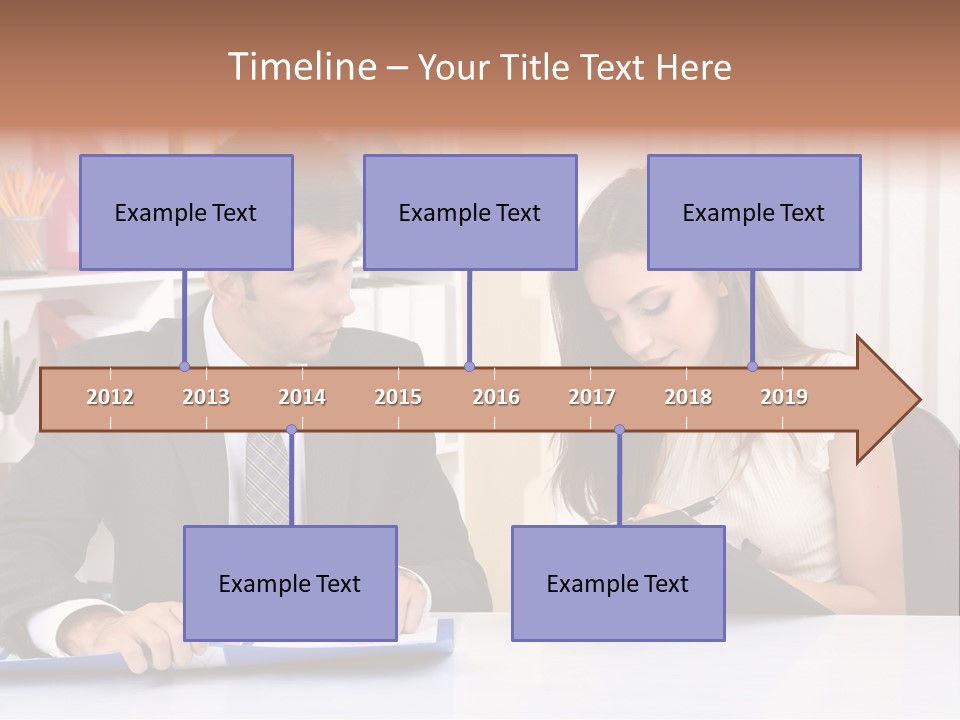 Timeline – Your Title Text Here

Example Text

Example Text

Example Text

2012 2013 2014 2015 2016 2017 2018 2019

Example Text

Example Text